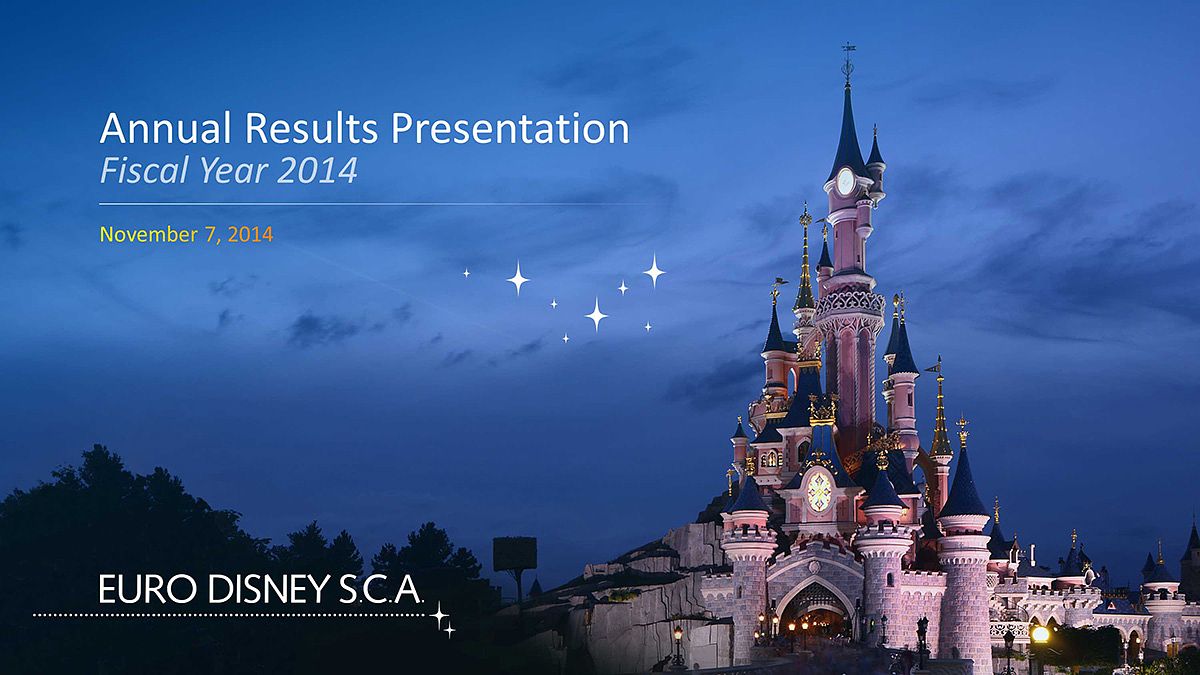 Annual Results Presentation
Fiscal Year 2014

November 7, 2014

EURO DISNEY S.C.A.